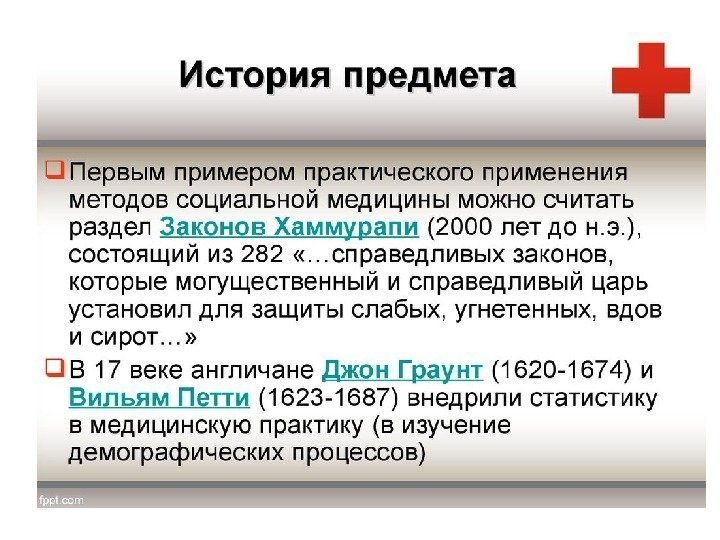 История предмета

Первым примером практического применения методов социальной медицины можно считать раздел Законов Хаммурапи (2000 лет до н.э.), состоящий из 282 «…справедливых законов, которые могущественный и справедливый царь установил для защиты слабых, угнетенных, вдов и сирот…»

В 17 веке англичане Джон Граунт (1620-1674) и Вильям Петти (1623-1687) внедрили статистику в медицинскую практику (в изучение демографических процессов)

fppt.com